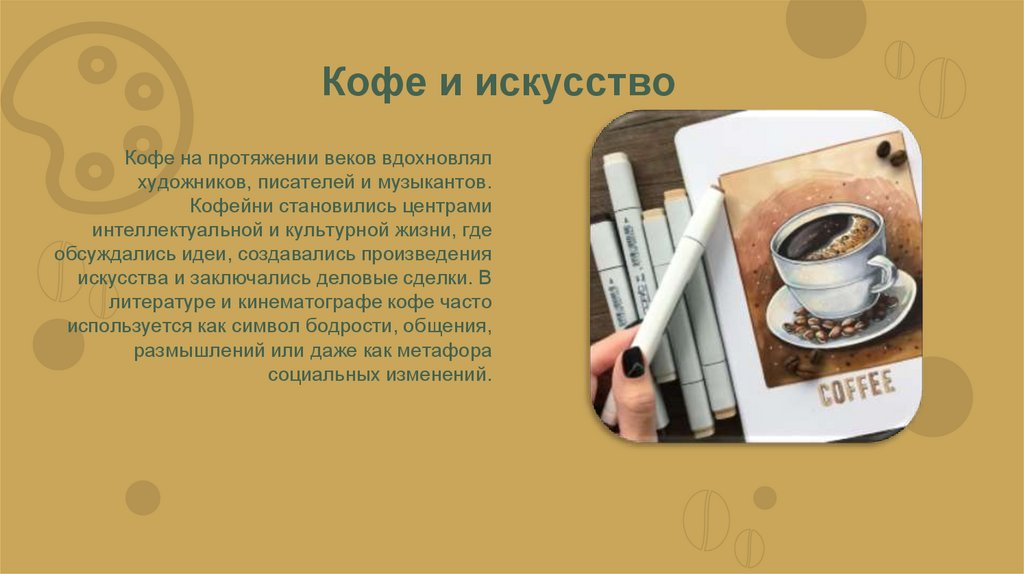 Кофе и искусство

Кофе на протяжении веков вдохновлял художников, писателей и музыкантов. Кофейни становились центрами интеллектуальной и культурной жизни, где обсуждались идеи, создавались произведения искусства и заключались деловые сделки. В литературе и кинематографе кофе часто используется как символ бодрости, общения, размышлений или даже как метафора социальных изменений.

COFFEE